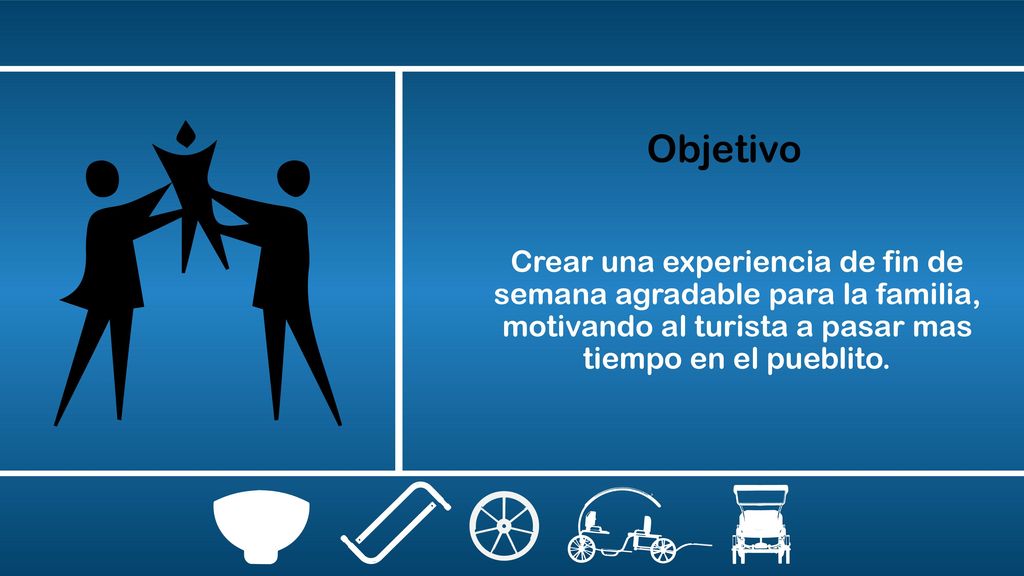 Objetivo

Crear una experiencia de fin de semana agradable para la familia, motivando al turista a pasar mas tiempo en el pueblito.